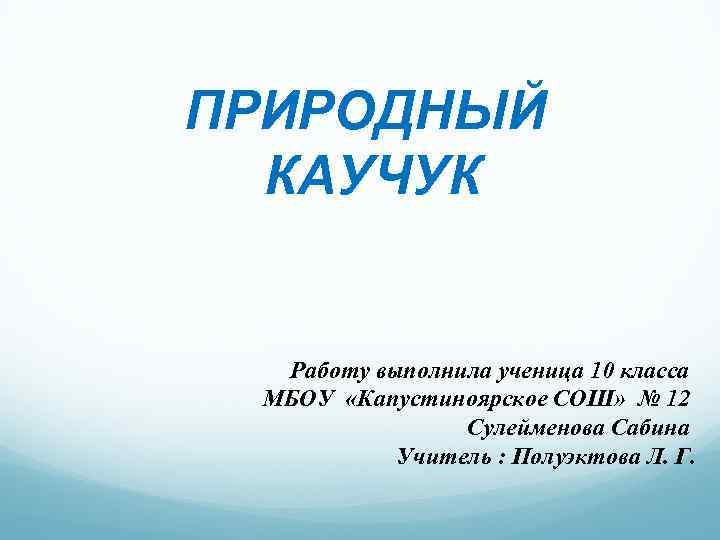 ПРИРОДНЫЙ КАУЧУК

Работу выполнила ученица 10 класса
МБОУ «Капустиноярское СОШ» № 12
Сулейменова Сабина
Учитель : Полуэктова Л. Г.